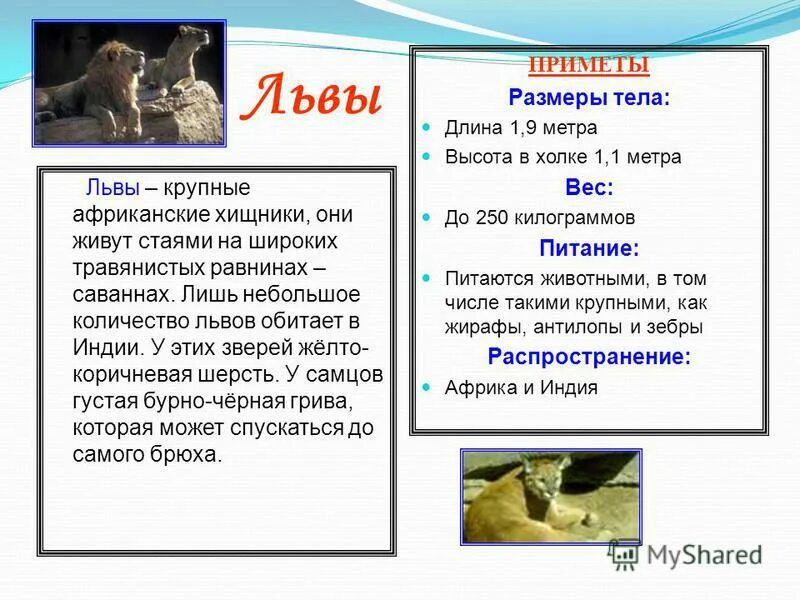 Львы

Львы – крупные африканские хищники, они живут стаями на широких травянистых равнинах – саваннах. Лишь небольшое количество львов обитает в Индии. У этих зверей жёлто-коричневая шерсть. У самцов густая бурно-чёрная грива, которая может спускаться до самого брюха.

ПРИМЕТЫ

Размеры тела:

Длина 1,9 метра

Высота в холке 1,1 метра

Вес:

До 250 килограммов

Питание:

Питаются животными, в том числе такими крупными, как жирафы, антилопы и зебры

Распространение:

Африка и Индия

MyShared